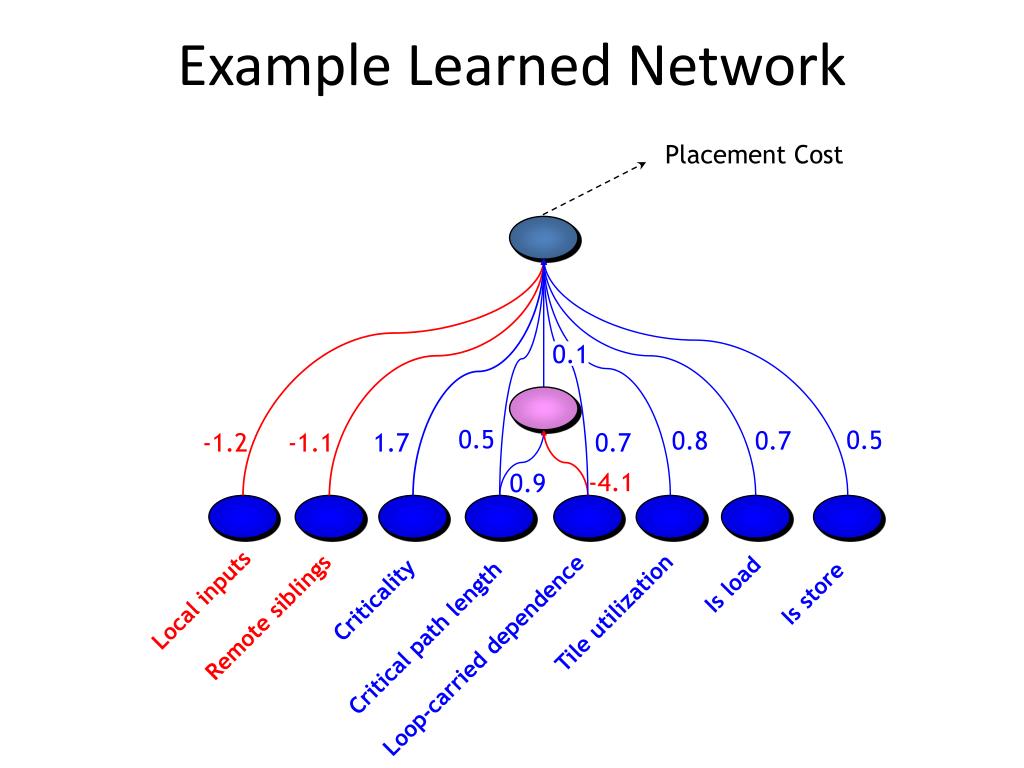 Example Learned Network

Placement Cost

0.1

-1.2

-1.1

1.7

0.5

0.7

0.8

0.7

0.5

0.9

-4.1

Local inputs

Remote siblings

Criticality

Critical path length

Loop-carried dependence

Tile utilization

Is load

Is store